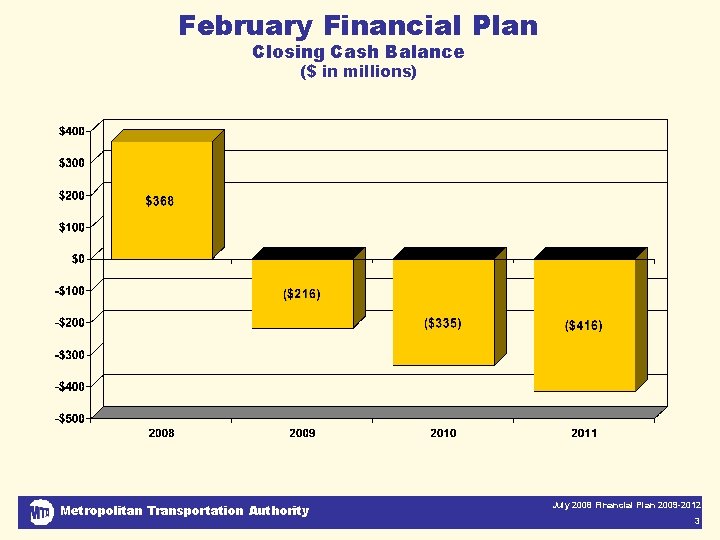 February Financial Plan
Closing Cash Balance
($ in millions)

$400
$300
$200
$100
$0
-$100
-$200
-$300
-$400
-$500

$368
($216)
($335)
($416)

2008
2009
2010
2011

MTA Metropolitan Transportation Authority

July 2008 Financial Plan 2009-2012
3